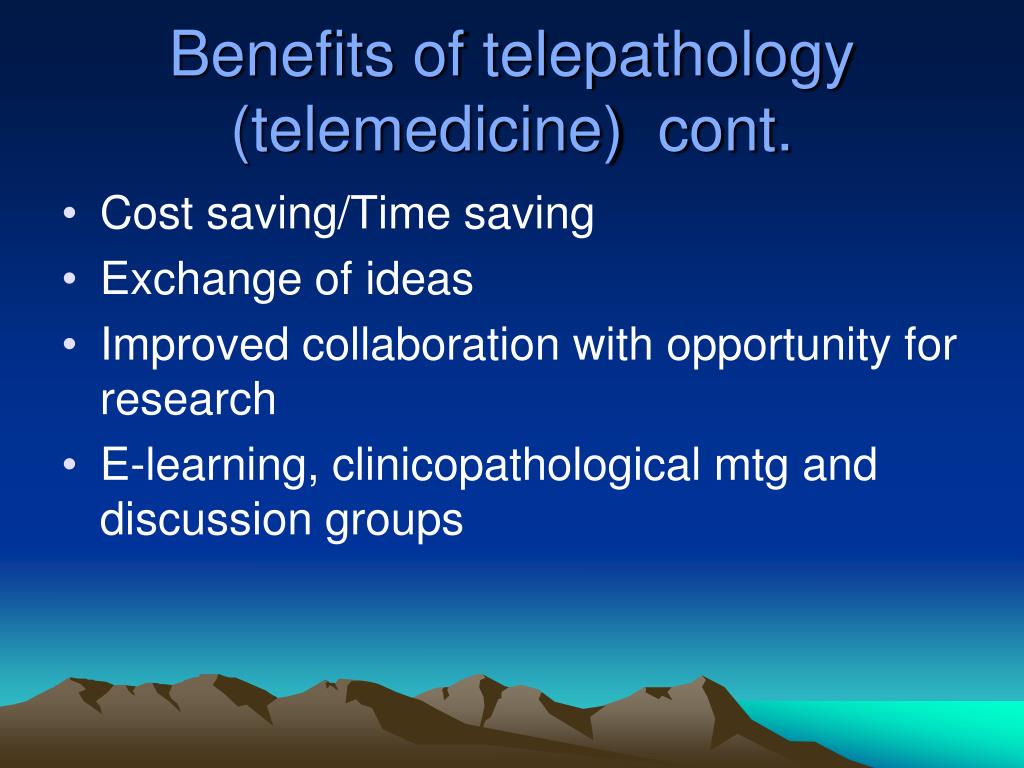 Benefits of telepathology (telemedicine) cont.

• Cost saving/Time saving
• Exchange of ideas
• Improved collaboration with opportunity for research
• E-learning, clinicopathological mtg and discussion groups